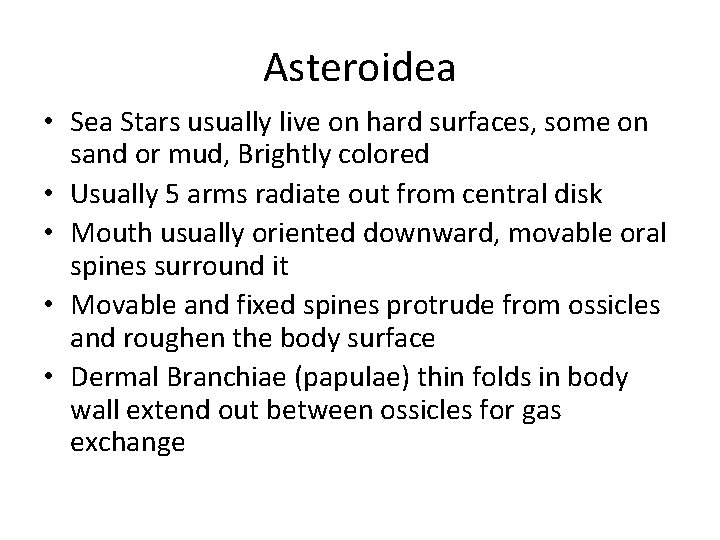 Asteroidea

• Sea Stars usually live on hard surfaces, some on sand or mud, Brightly colored
• Usually 5 arms radiate out from central disk
• Mouth usually oriented downward, movable oral spines surround it
• Movable and fixed spines protrude from ossicles and roughen the body surface
• Dermal Branchiae (papulae) thin folds in body wall extend out between ossicles for gas exchange